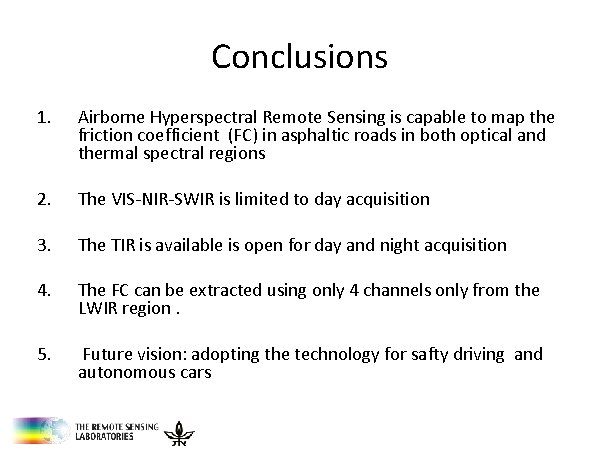 Conclusions

1. Airborne Hyperspectral Remote Sensing is capable to map the friction coefficient (FC) in asphaltic roads in both optical and thermal spectral regions

2. The VIS-NIR-SWIR is limited to day acquisition

3. The TIR is available is open for day and night acquisition

4. The FC can be extracted using only 4 channels only from the LWIR region .

5. Future vision: adopting the technology for safty driving and autonomous cars

THE REMOTE SENSING LABORATORIES